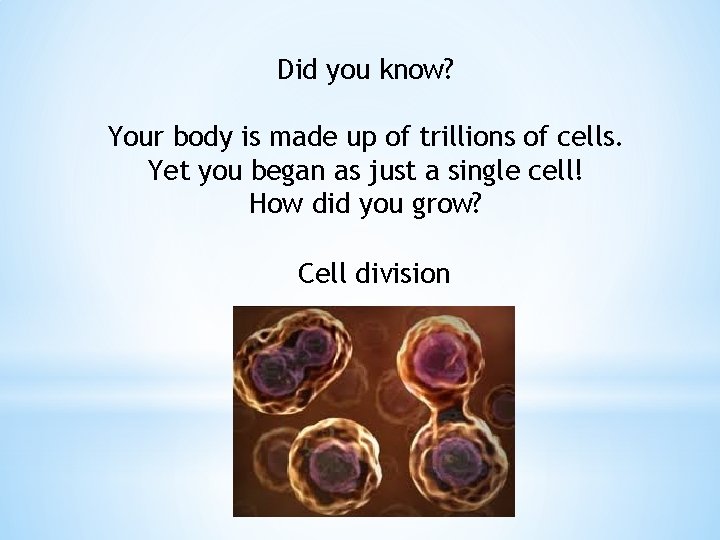 Did you know?

Your body is made up of trillions of cells.
Yet you began as just a single cell!
How did you grow?

Cell division